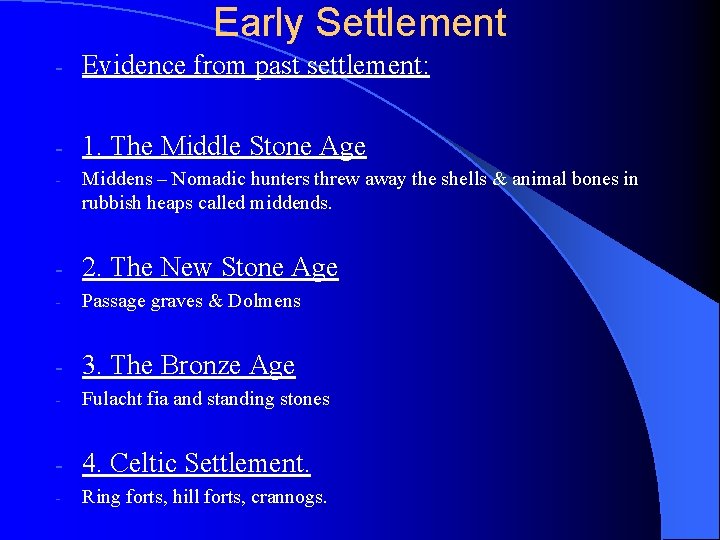 Early Settlement

- Evidence from past settlement:

- 1. The Middle Stone Age

- Middens – Nomadic hunters threw away the shells & animal bones in rubbish heaps called middends.

- 2. The New Stone Age

- Passage graves & Dolmens

- 3. The Bronze Age

- Fulacht fia and standing stones

- 4. Celtic Settlement.

- Ring forts, hill forts, crannogs.